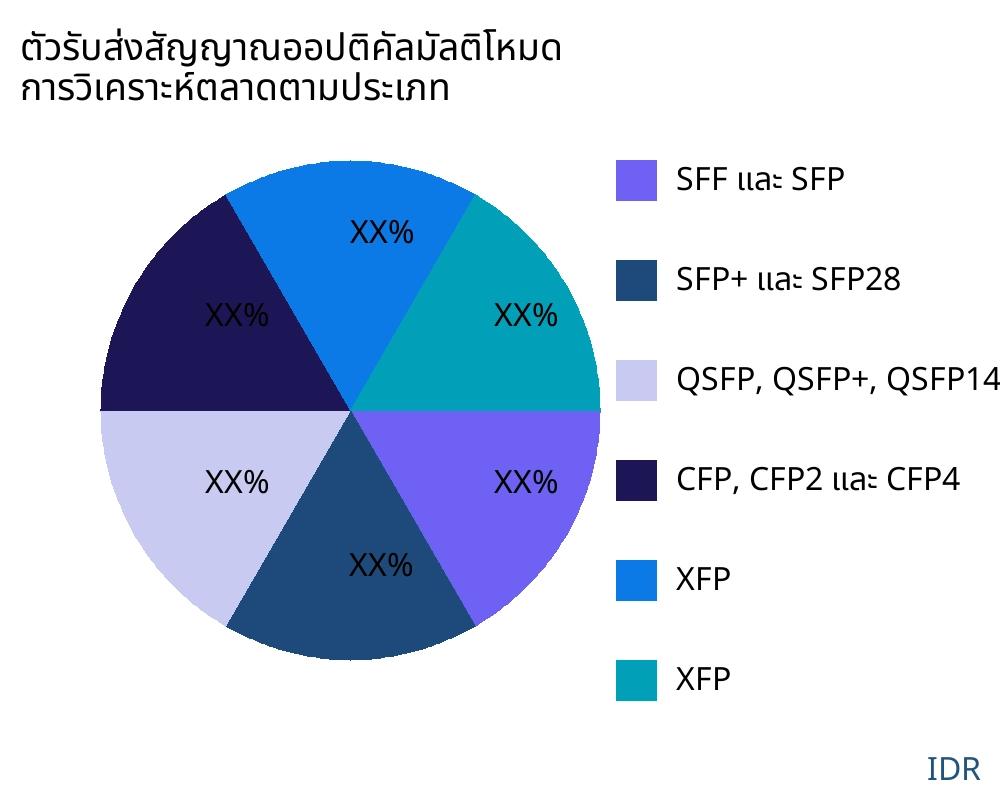 ตัวรับส่งสัญญาณออปติคัลมัลติโหมด
การวิเคราะห์ตลาดตามประเภท

XX%
XX%
XX%
XX%
XX%
XX%

SFF และ SFP
SFP+ และ SFP28
QSFP, QSFP+, QSFP14
CFP, CFP2 และ CFP4
XFP
XFP

IDR